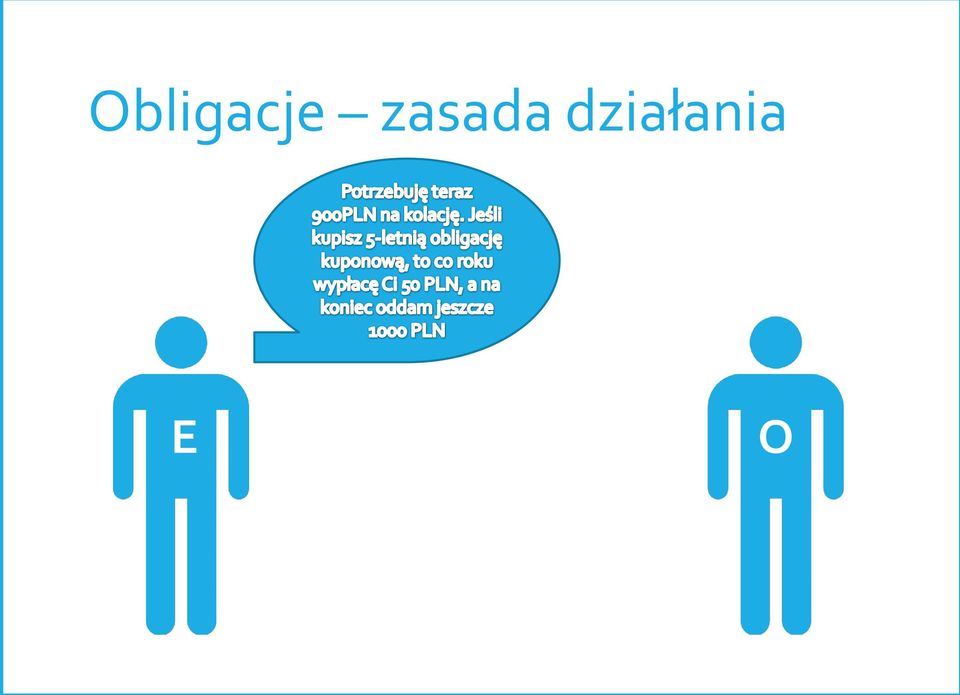 Obligacje – zasada działania

Potrzebuję teraz 900PLN na kolację. Jeśli kupisz 5-letnią obligację kuponową, to co roku wypłacę Ci 50 PLN, a na koniec oddam jeszcze 1000 PLN

E

O